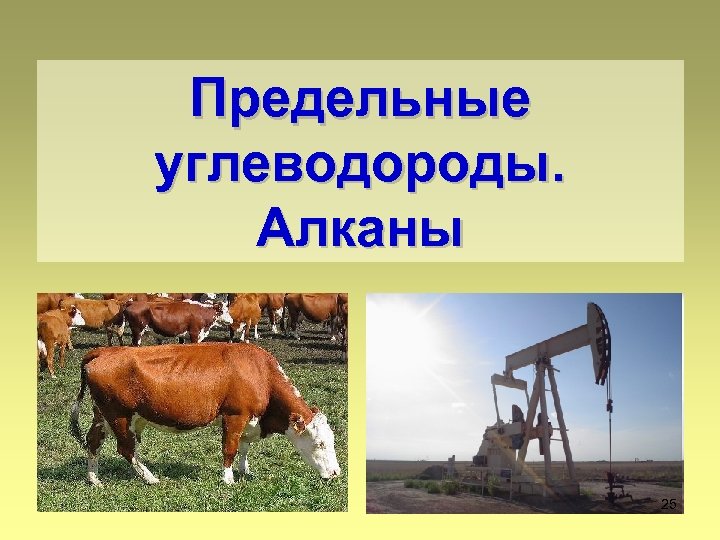 Предельные углеводороды. Алканы

25